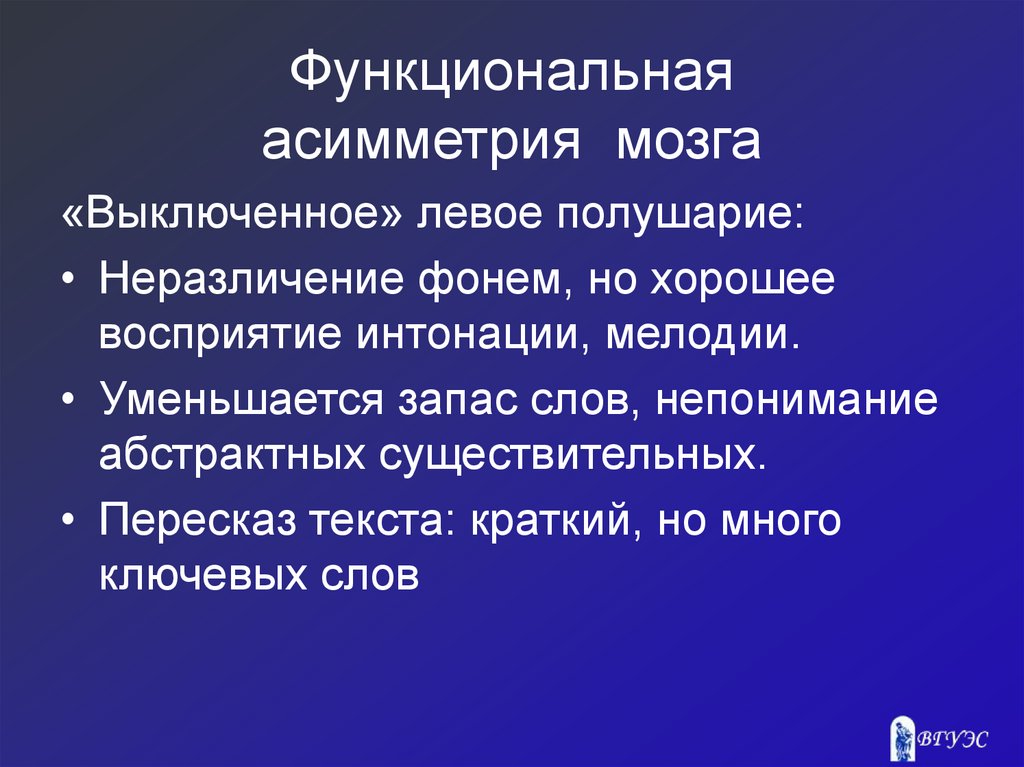 Функциональная асимметрия мозга

«Выключенное» левое полушарие:

• Неразличение фонем, но хорошее восприятие интонации, мелодии.

• Уменьшается запас слов, непонимание абстрактных существительных.

• Пересказ текста: краткий, но много ключевых слов

ВГУЭС